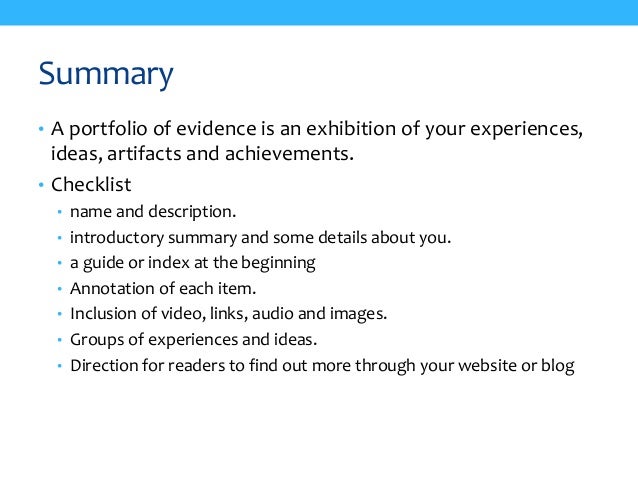 Summary

• A portfolio of evidence is an exhibition of your experiences, ideas, artifacts and achievements.

• Checklist
  • name and description.
  • introductory summary and some details about you.
  • a guide or index at the beginning
  • Annotation of each item.
  • Inclusion of video, links, audio and images.
  • Groups of experiences and ideas.
  • Direction for readers to find out more through your website or blog